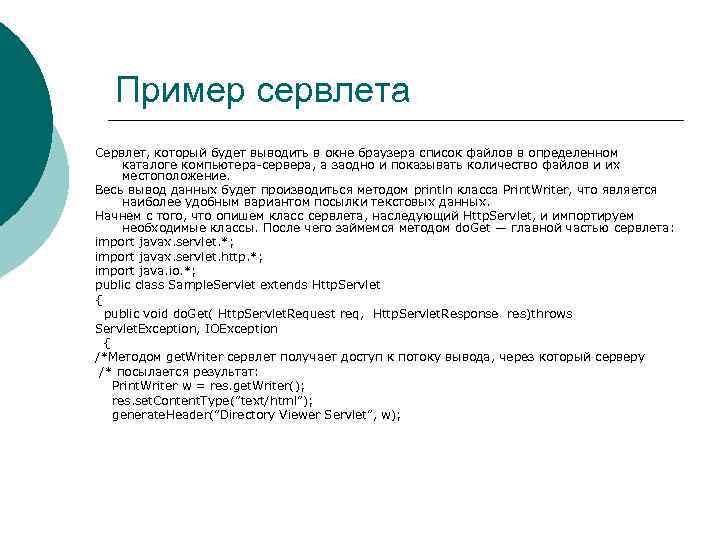 Пример сервлета

Сервлет, который будет выводить в окне браузера список файлов в определенном каталоге компьютера-сервера, а заодно и показывать количество файлов и их местоположение.

Весь вывод данных будет производиться методом println класса PrintWriter, что является наиболее удобным вариантом посылки текстовых данных.

Начнем с того, что опишем класс сервлета, наследующий HttpServlet, и импортируем необходимые классы. После чего займемся методом doGet — главной частью сервлета:

import javax.servlet.*;
import javax.servlet.http.*;
import java.io.*;
public class SampleServlet extends HttpServlet
{
 public void doGet( HttpServletRequest req, HttpServletResponse res)throws ServletException, IOException
 {
/*Методом getWriter сервлет получает доступ к потоку вывода, через который серверу
 /* посылается результат:
 PrintWriter w = res.getWriter();
 res.setContentType("text/html");
 generateHeader("Directory Viewer Servlet", w);